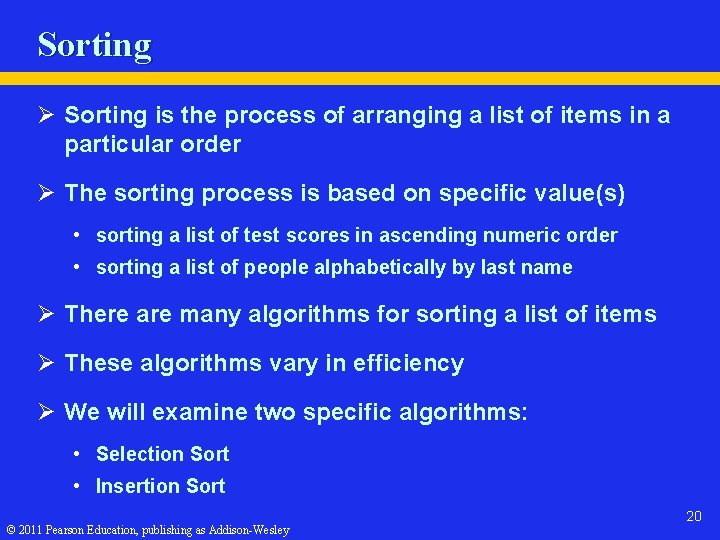 Sorting

➢ Sorting is the process of arranging a list of items in a particular order

➢ The sorting process is based on specific value(s)

• sorting a list of test scores in ascending numeric order
• sorting a list of people alphabetically by last name

➢ There are many algorithms for sorting a list of items

➢ These algorithms vary in efficiency

➢ We will examine two specific algorithms:

• Selection Sort
• Insertion Sort

20

© 2011 Pearson Education, publishing as Addison-Wesley